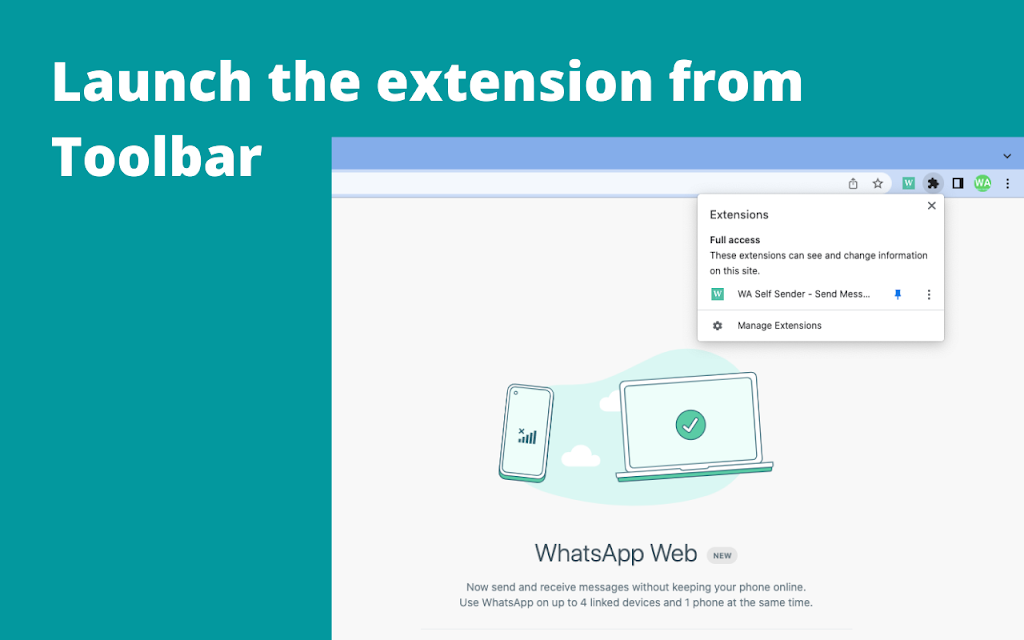 Launch the extension from Toolbar

W WA

Extensions

Full access
These extensions can see and change information on this site.

W WA Self Sender - Send Mess...

Manage Extensions

WhatsApp Web NEW

Now send and receive messages without keeping your phone online.
Use WhatsApp on up to 4 linked devices and 1 phone at the same time.